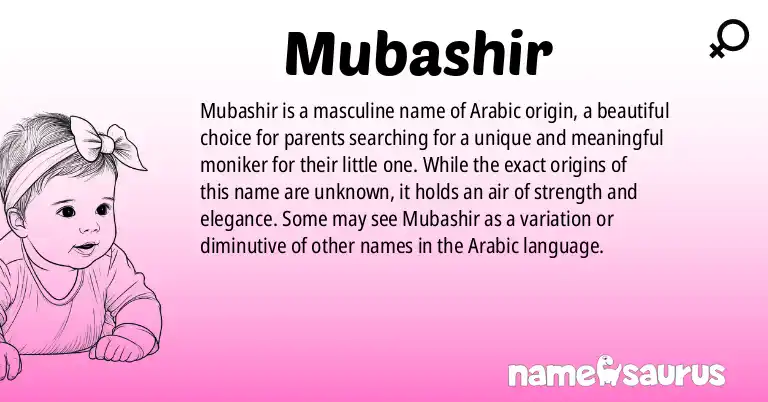 Mubashir

Mubashir is a masculine name of Arabic origin, a beautiful choice for parents searching for a unique and meaningful moniker for their little one. While the exact origins of this name are unknown, it holds an air of strength and elegance. Some may see Mubashir as a variation or diminutive of other names in the Arabic language.

namesaurus